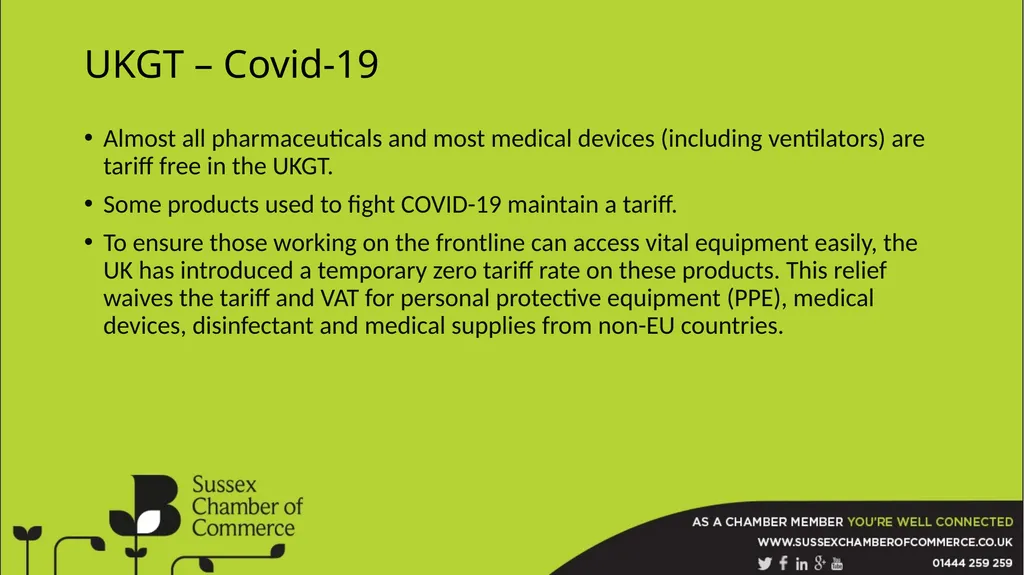 UKGT – Covid-19

• Almost all pharmaceuticals and most medical devices (including ventilators) are tariff free in the UKGT.

• Some products used to fight COVID-19 maintain a tariff.

• To ensure those working on the frontline can access vital equipment easily, the UK has introduced a temporary zero tariff rate on these products. This relief waives the tariff and VAT for personal protective equipment (PPE), medical devices, disinfectant and medical supplies from non-EU countries.

Sussex Chamber of Commerce

AS A CHAMBER MEMBER YOU'RE WELL CONNECTED

WWW.SUSSEXCHAMBEROFCOMMERCE.CO.UK

01444 259 259